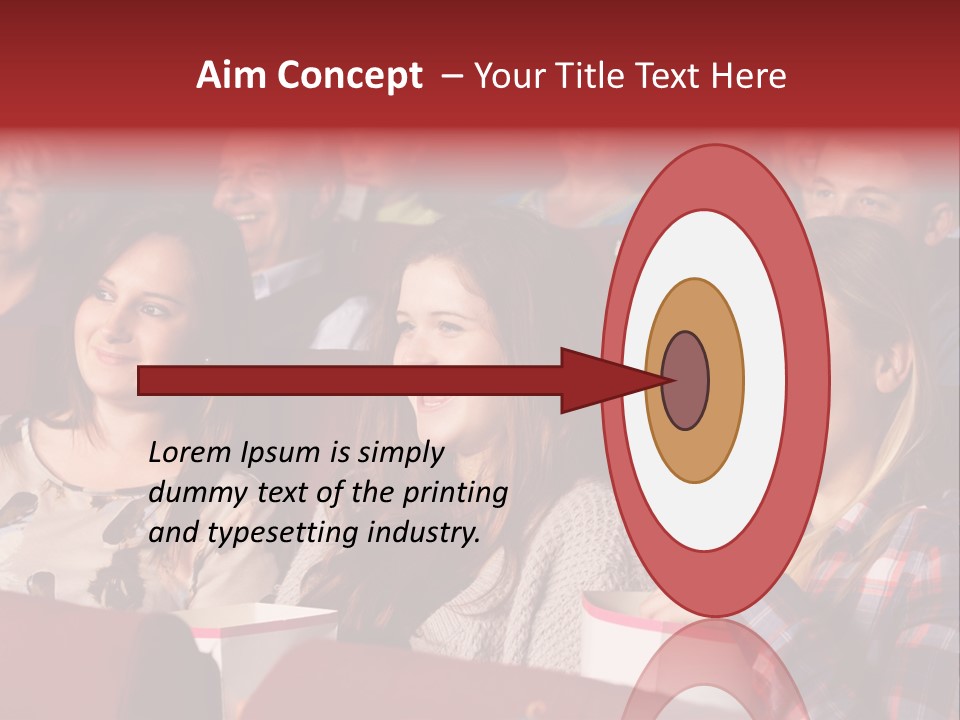 Aim Concept – Your Title Text Here

Lorem Ipsum is simply dummy text of the printing and typesetting industry.